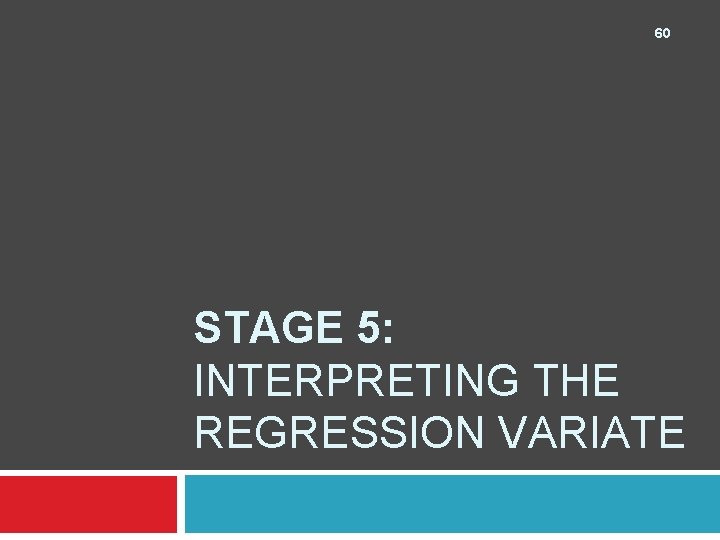 60

STAGE 5:
INTERPRETING THE REGRESSION VARIATE